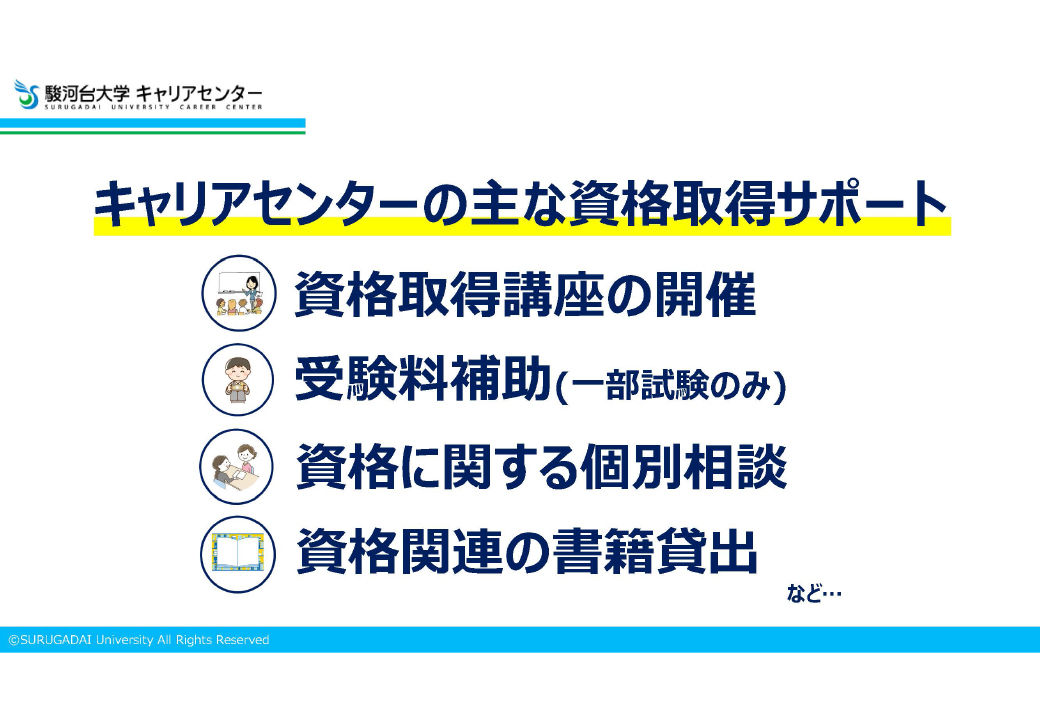 駿河台大学 キャリアセンター
SURUGADAI UNIVERSITY CAREER CENTER

キャリアセンターの主な資格取得サポート

資格取得講座の開催

受験料補助(一部試験のみ)

資格に関する個別相談

資格関連の書籍貸出

など…

©SURUGADAI University All Rights Reserved